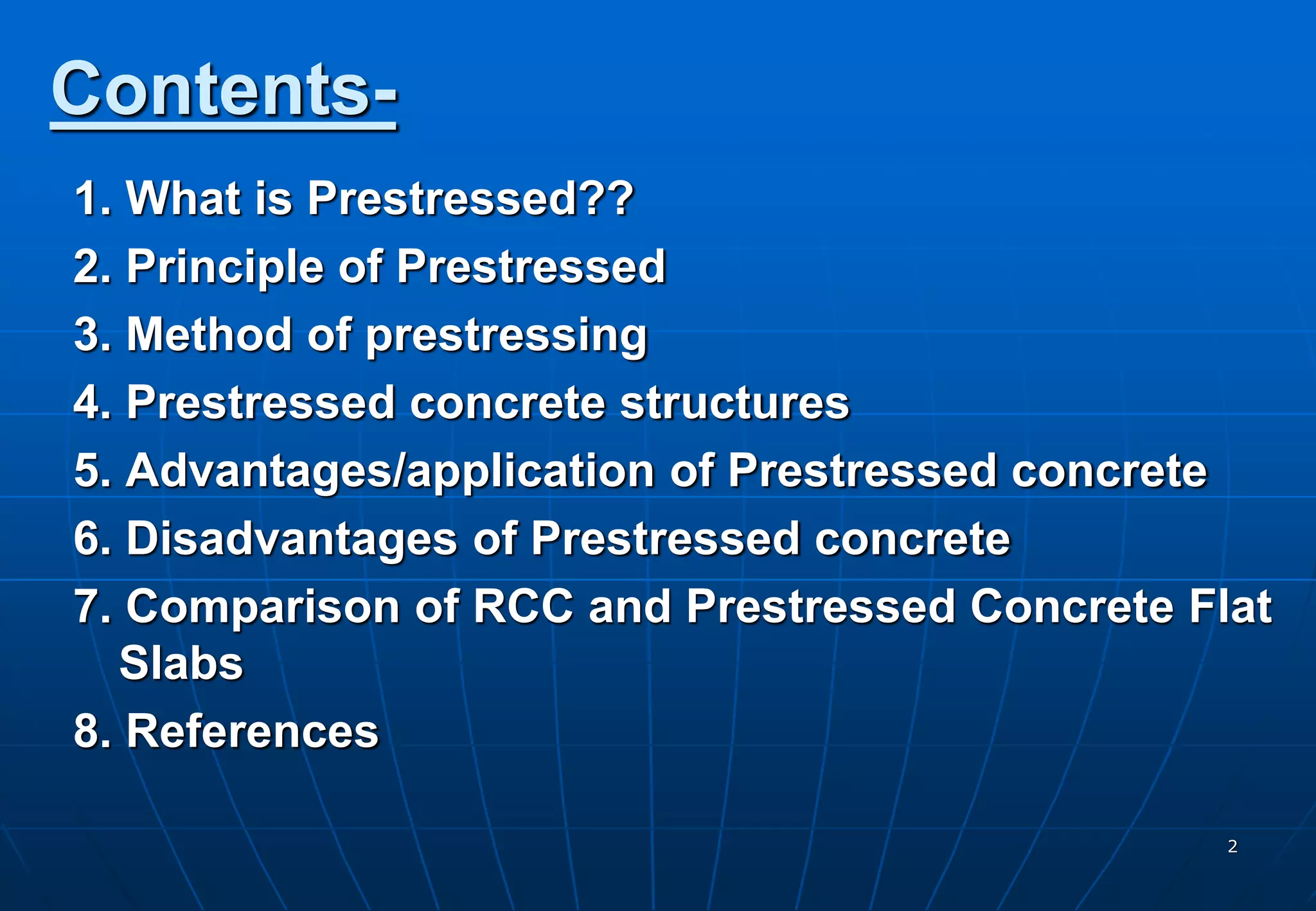 Contents-

1. What is Prestressed??
2. Principle of Prestressed
3. Method of prestressing
4. Prestressed concrete structures
5. Advantages/application of Prestressed concrete
6. Disadvantages of Prestressed concrete
7. Comparison of RCC and Prestressed Concrete Flat Slabs
8. References

2